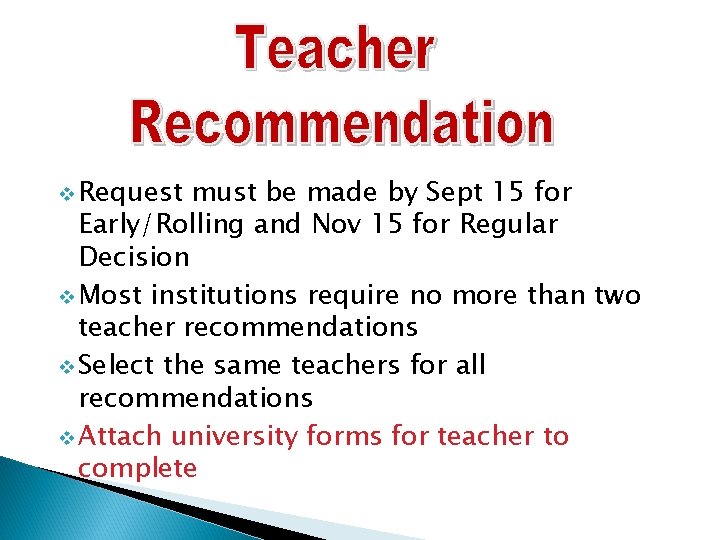 Teacher Recommendation

❖ Request must be made by Sept 15 for Early/Rolling and Nov 15 for Regular Decision

❖ Most institutions require no more than two teacher recommendations

❖ Select the same teachers for all recommendations

❖ Attach university forms for teacher to complete